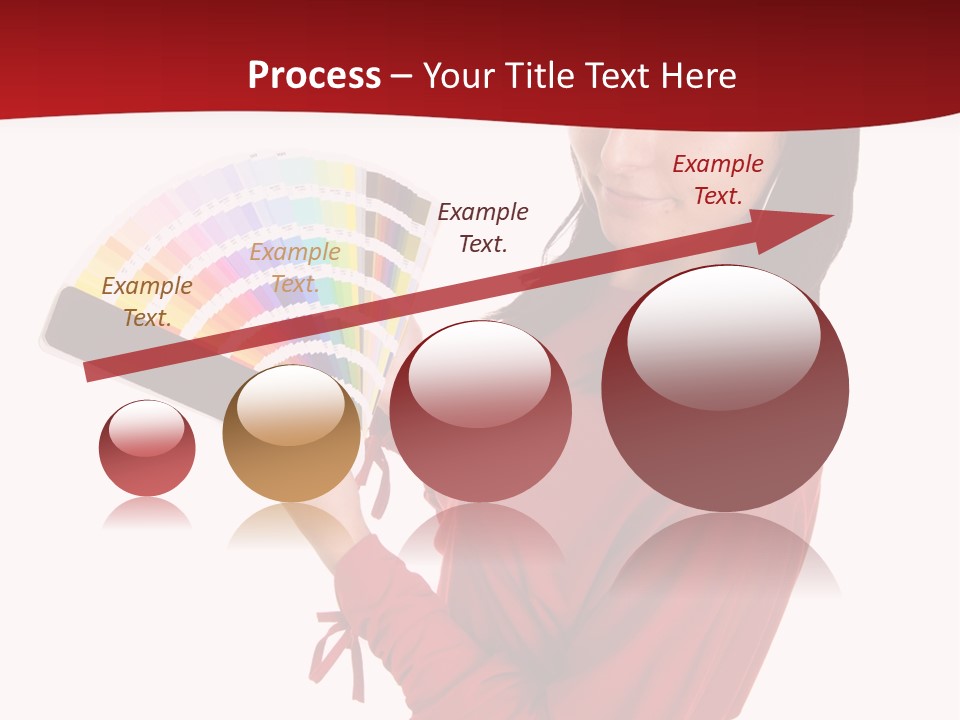 Process – Your Title Text Here

Example Text.

Example Text.

Example Text.

Example Text.